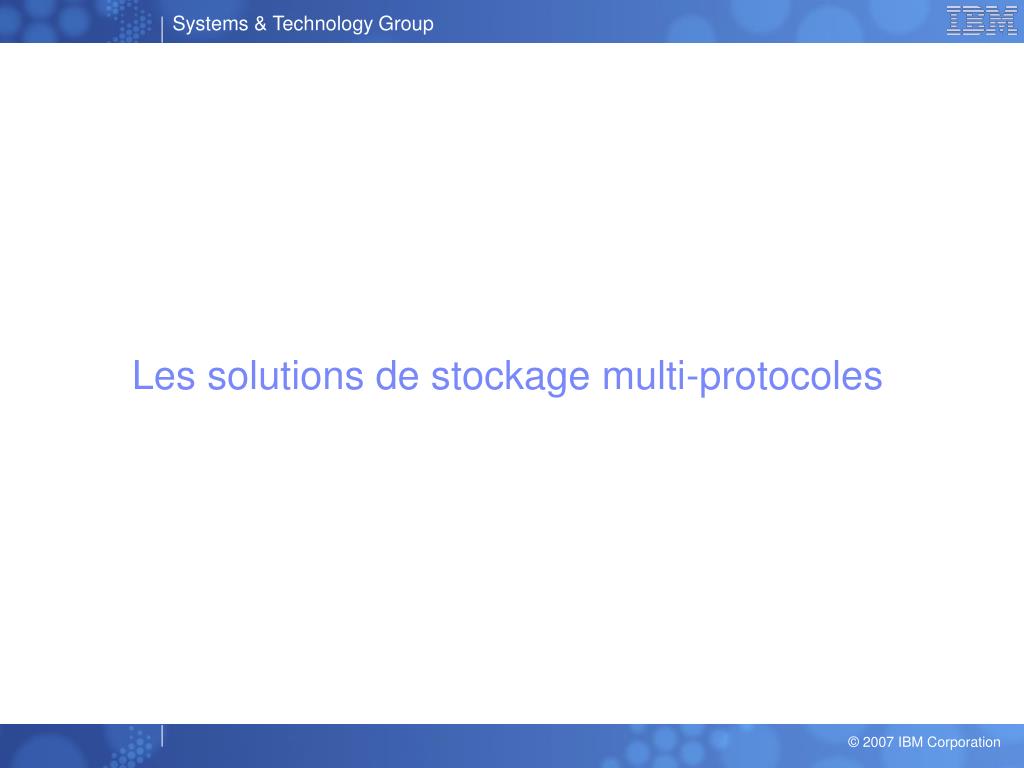 Systems & Technology Group

IBM

Les solutions de stockage multi-protocoles

© 2007 IBM Corporation